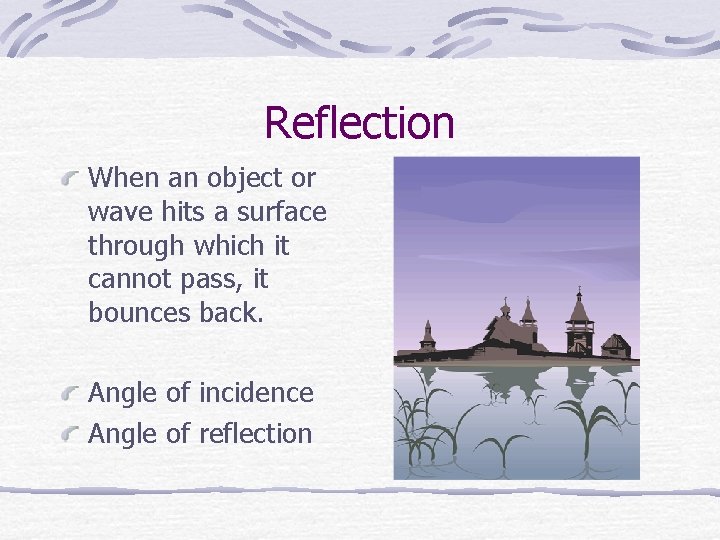 Reflection

When an object or wave hits a surface through which it cannot pass, it bounces back.

Angle of incidence

Angle of reflection